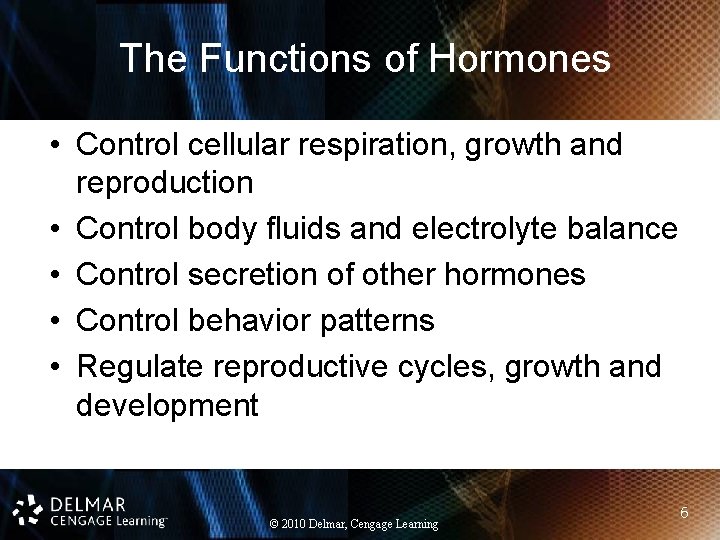 The Functions of Hormones

• Control cellular respiration, growth and reproduction
• Control body fluids and electrolyte balance
• Control secretion of other hormones
• Control behavior patterns
• Regulate reproductive cycles, growth and development

DELMAR CENGAGE Learning™

© 2010 Delmar, Cengage Learning

6